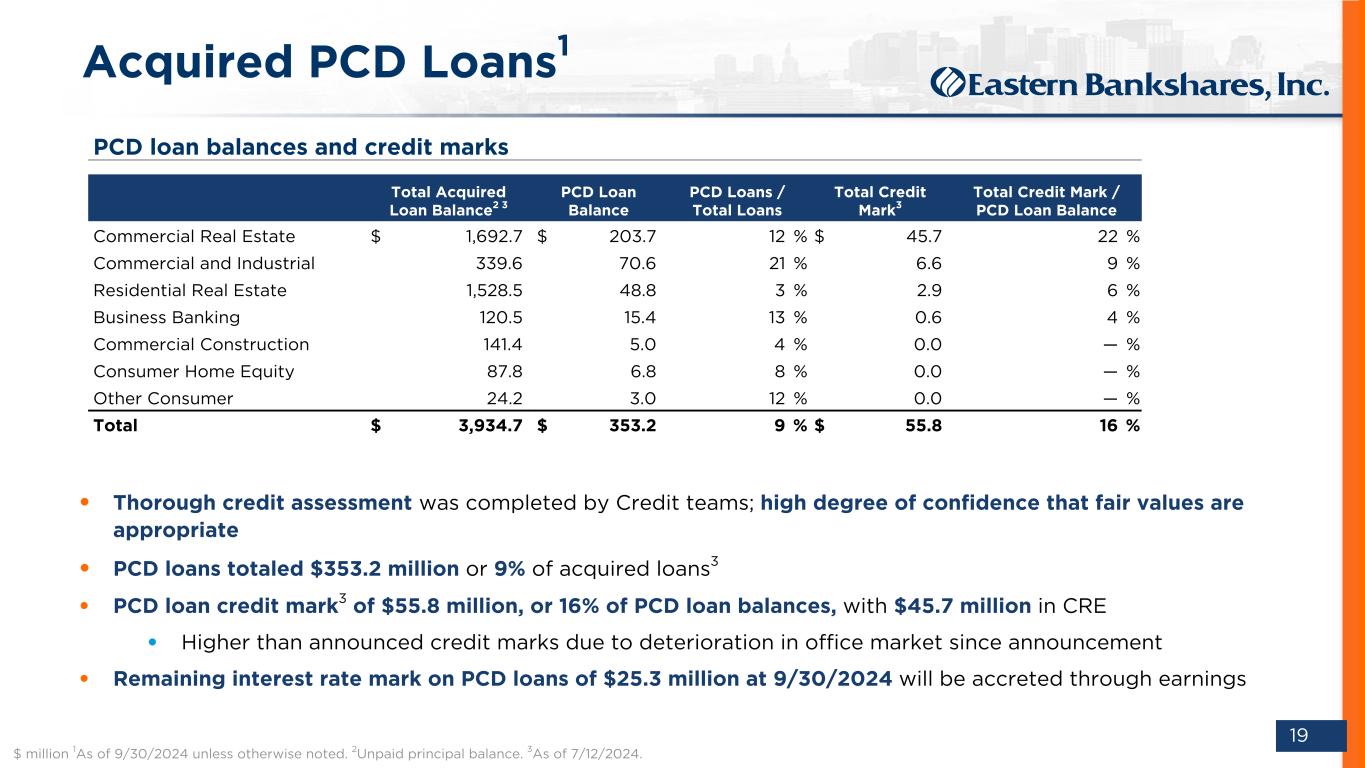 Acquired PCD Loans$^1$

Eastern Bankshares, Inc.

PCD loan balances and credit marks

| | Total Acquired Loan Balance$^{2\ 3}$ | PCD Loan Balance | PCD Loans / Total Loans | Total Credit Mark$^3$ | Total Credit Mark / PCD Loan Balance |
|---|---|---|---|---|---|
| Commercial Real Estate | $ 1,692.7 | $ 203.7 | 12 % | $ 45.7 | 22 % |
| Commercial and Industrial | 339.6 | 70.6 | 21 % | 6.6 | 9 % |
| Residential Real Estate | 1,528.5 | 48.8 | 3 % | 2.9 | 6 % |
| Business Banking | 120.5 | 15.4 | 13 % | 0.6 | 4 % |
| Commercial Construction | 141.4 | 5.0 | 4 % | 0.0 | — % |
| Consumer Home Equity | 87.8 | 6.8 | 8 % | 0.0 | — % |
| Other Consumer | 24.2 | 3.0 | 12 % | 0.0 | — % |
| Total | $ 3,934.7 | $ 353.2 | 9 % | $ 55.8 | 16 % |

• Thorough credit assessment was completed by Credit teams; high degree of confidence that fair values are appropriate

• PCD loans totaled $353.2 million or 9% of acquired loans$^3$

• PCD loan credit mark$^3$ of $55.8 million, or 16% of PCD loan balances, with $45.7 million in CRE

• Higher than announced credit marks due to deterioration in office market since announcement

• Remaining interest rate mark on PCD loans of $25.3 million at 9/30/2024 will be accreted through earnings

$ million $^1$As of 9/30/2024 unless otherwise noted. $^2$Unpaid principal balance. $^3$As of 7/12/2024.

19